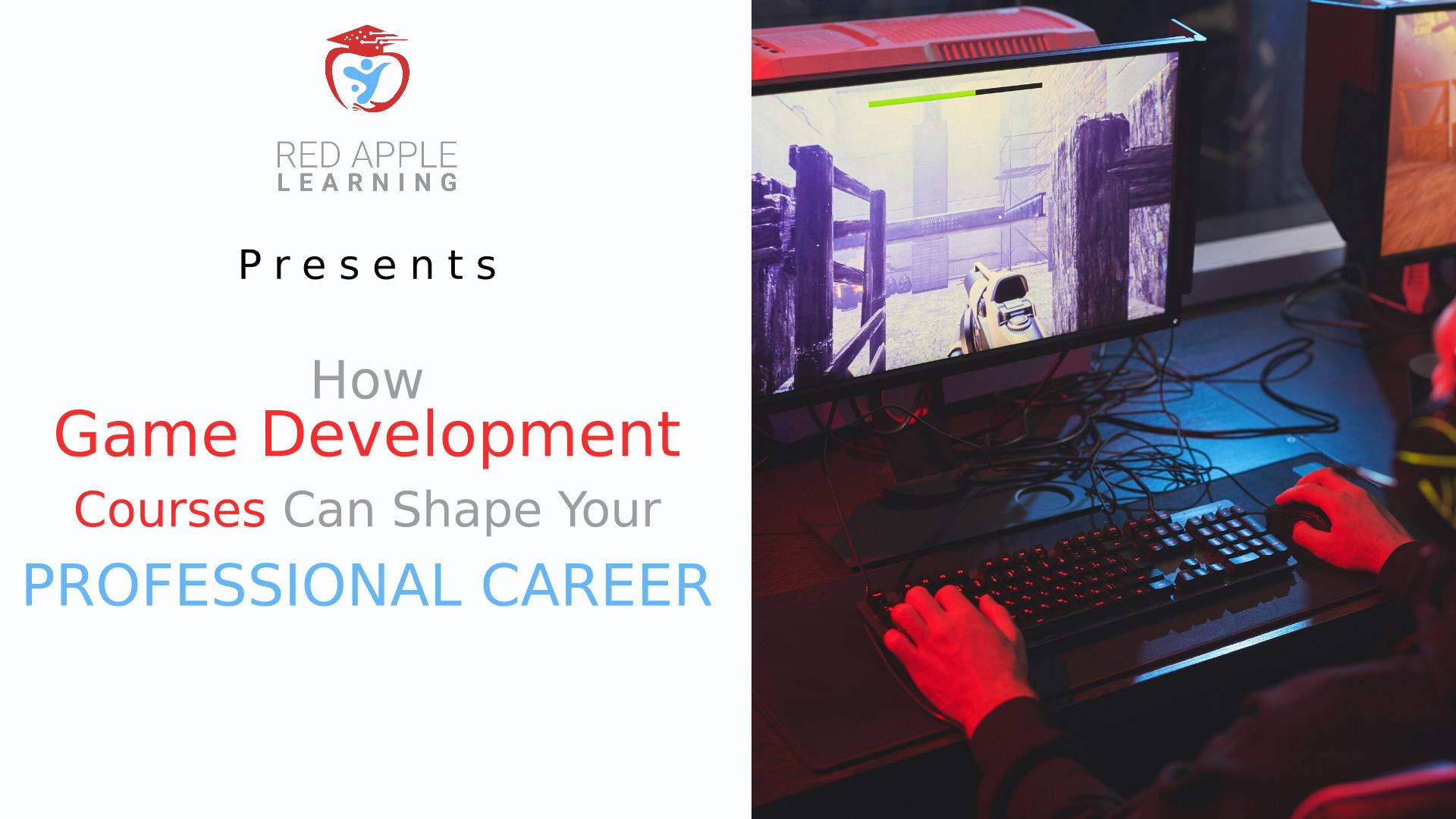 RED APPLE
LEARNING

Presents

How
Game Development
Courses Can Shape Your
PROFESSIONAL CAREER